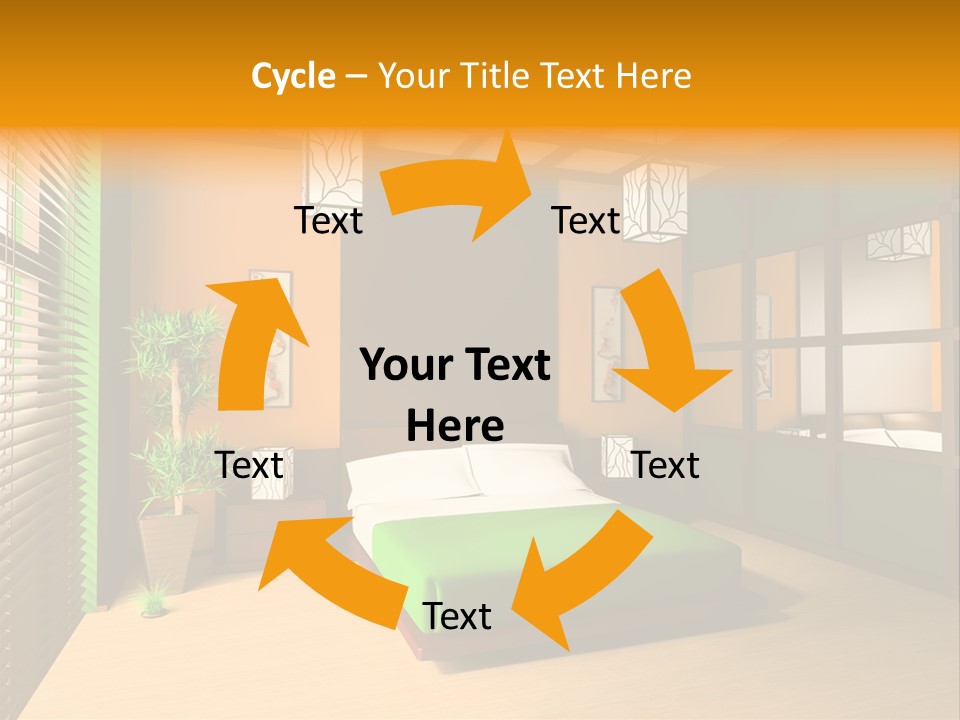 Cycle – Your Title Text Here

Text

Text

Your Text Here

Text

Text

Text